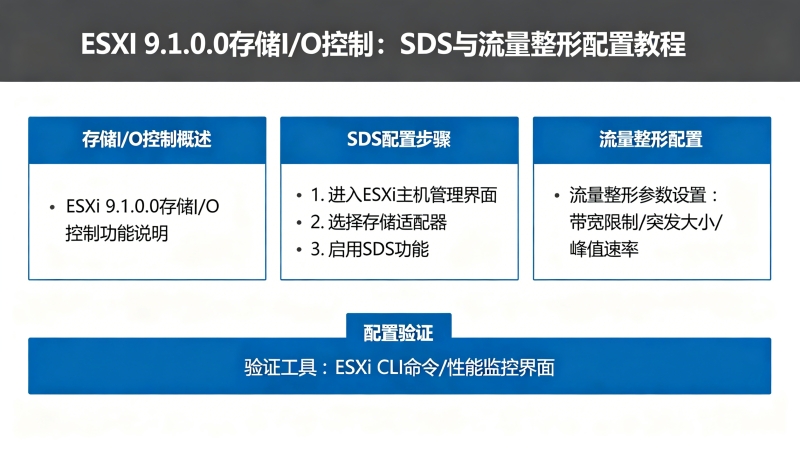 ESXI 9.1.0.0存储I/O控制：SDS与流量整形配置教程

存储I/O控制概述

• ESXi 9.1.0.0存储I/O控制功能说明

SDS配置步骤

• 1. 进入ESXi主机管理界面
• 2. 选择存储适配器
• 3. 启用SDS功能

流量整形配置

• 流量整形参数设置：带宽限制/突发大小/峰值速率

配置验证

验证工具：ESXi CLI命令/性能监控界面